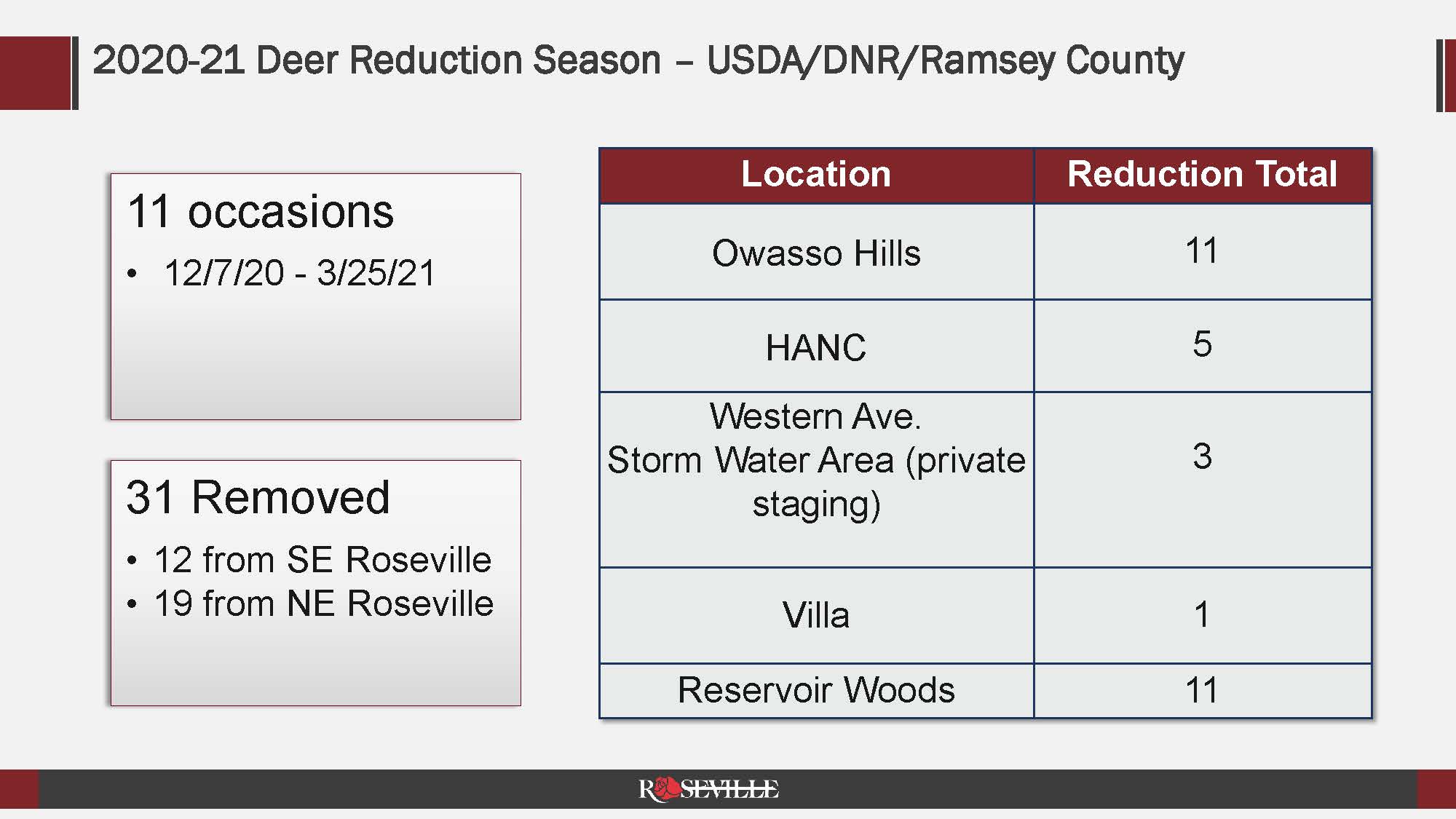 2020-21 Deer Reduction Season – USDA/DNR/Ramsey County

11 occasions

• 12/7/20 - 3/25/21

31 Removed

• 12 from SE Roseville
• 19 from NE Roseville

| Location | Reduction Total |
|---|---|
| Owasso Hills | 11 |
| HANC | 5 |
| Western Ave. Storm Water Area (private staging) | 3 |
| Villa | 1 |
| Reservoir Woods | 11 |

ROSEVILLE